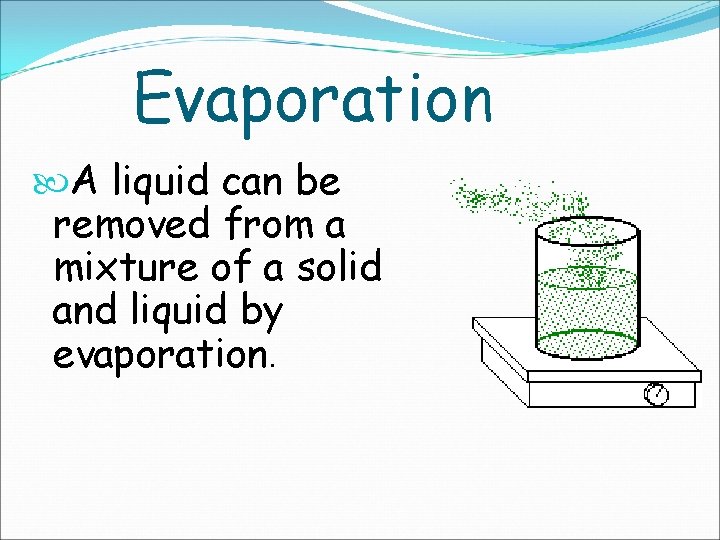 Evaporation

A liquid can be removed from a mixture of a solid and liquid by evaporation.